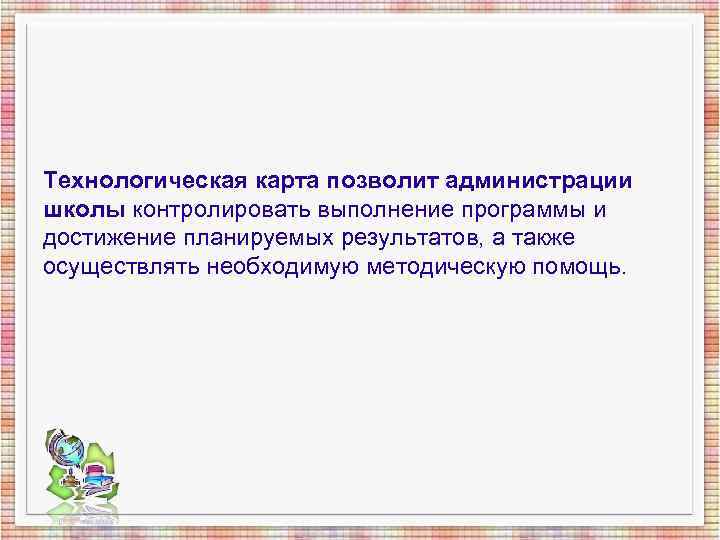 Технологическая карта позволит администрации школы контролировать выполнение программы и достижение планируемых результатов, а также осуществлять необходимую методическую помощь.